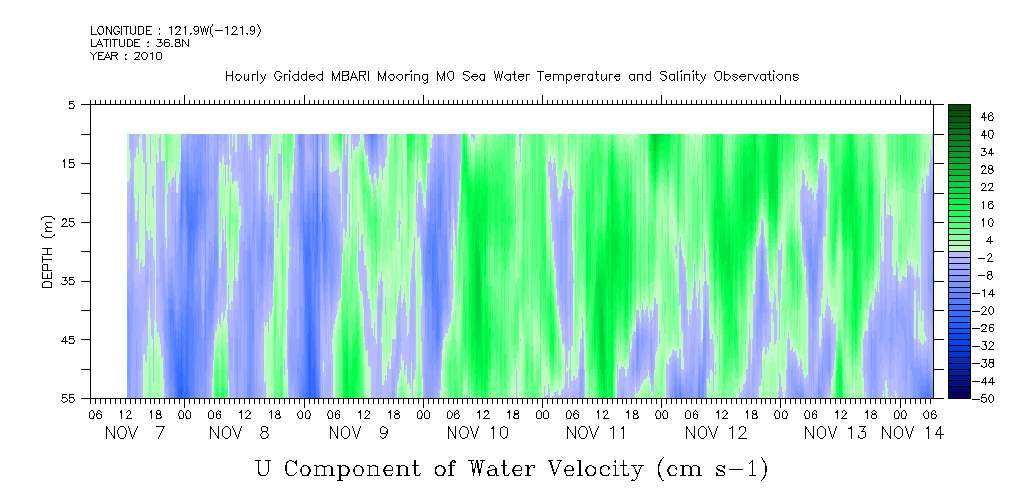 LONGITUDE : 121.9W(-121.9)
LATITUDE : 36.8N
YEAR : 2010

Hourly Gridded MBARI Mooring M0 Sea Water Temperature and Salinity Observations

DEPTH (m)

5
15
25
35
45
55

46
40
34
28
22
16
10
4
-2
-8
-14
-20
-26
-32
-38
-44
-50

06 12 18 00 06 12 18 00 06 12 18 00 06 12 18 00 06 12 18 00 06 12 18 00 06 12 18 00 06

NOV 7 NOV 8 NOV 9 NOV 10 NOV 11 NOV 12 NOV 13 NOV 14

U Component of Water Velocity (cm s-1)